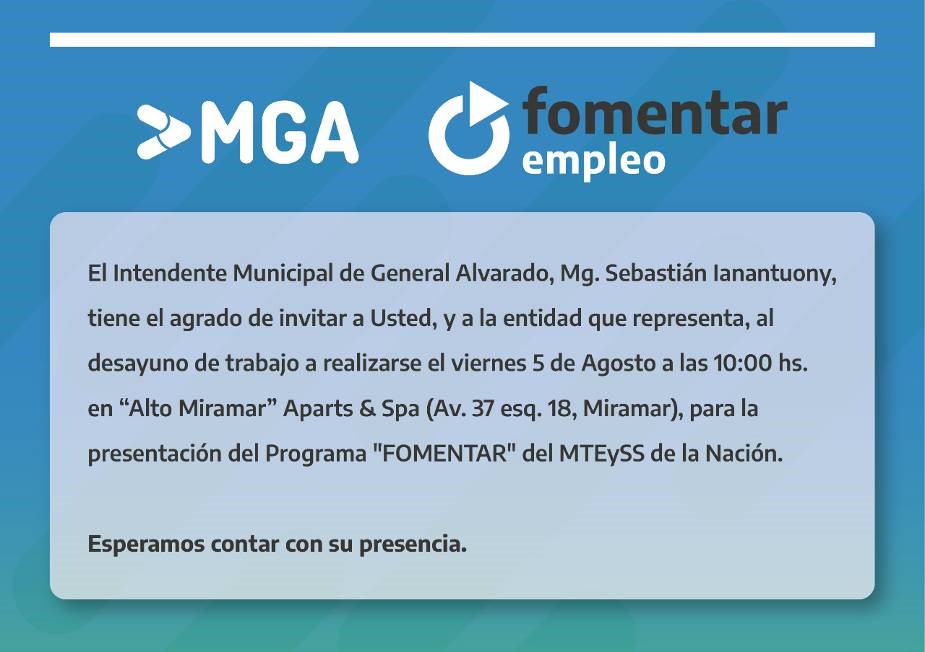 MGA

fomentar
empleo

El Intendente Municipal de General Alvarado, Mg. Sebastián Ianantuony, tiene el agrado de invitar a Usted, y a la entidad que representa, al desayuno de trabajo a realizarse el viernes 5 de Agosto a las 10:00 hs. en “Alto Miramar” Aparts & Spa (Av. 37 esq. 18, Miramar), para la presentación del Programa "FOMENTAR" del MTEySS de la Nación.

Esperamos contar con su presencia.